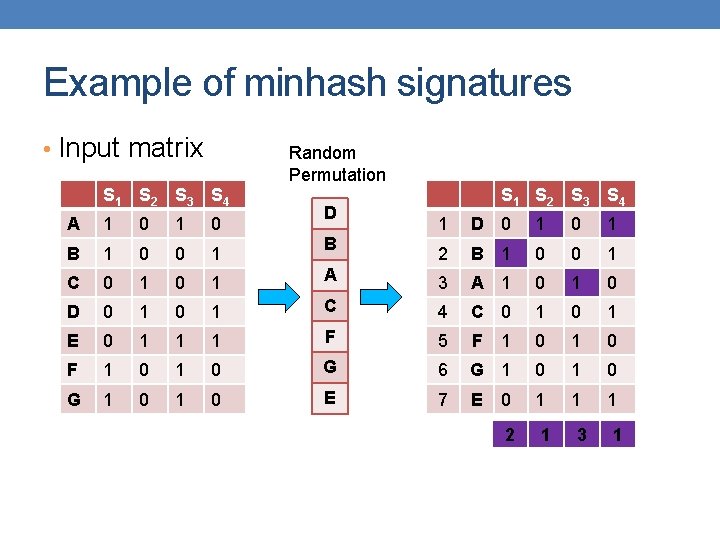 Example of minhash signatures

• Input matrix

| | $S_1$ | $S_2$ | $S_3$ | $S_4$ |
|---|---|---|---|---|
| A | 1 | 0 | 1 | 0 |
| B | 1 | 0 | 0 | 1 |
| C | 0 | 1 | 0 | 1 |
| D | 0 | 1 | 0 | 1 |
| E | 0 | 1 | 1 | 1 |
| F | 1 | 0 | 1 | 0 |
| G | 1 | 0 | 1 | 0 |

Random Permutation

| D |
|---|
| B |
| A |
| C |
| F |
| G |
| E |

| | | $S_1$ | $S_2$ | $S_3$ | $S_4$ |
|---|---|---|---|---|---|
| 1 | D | 0 | 1 | 0 | 1 |
| 2 | B | 1 | 0 | 0 | 1 |
| 3 | A | 1 | 0 | 1 | 0 |
| 4 | C | 0 | 1 | 0 | 1 |
| 5 | F | 1 | 0 | 1 | 0 |
| 6 | G | 1 | 0 | 1 | 0 |
| 7 | E | 0 | 1 | 1 | 1 |
| | | 2 | 1 | 3 | 1 |